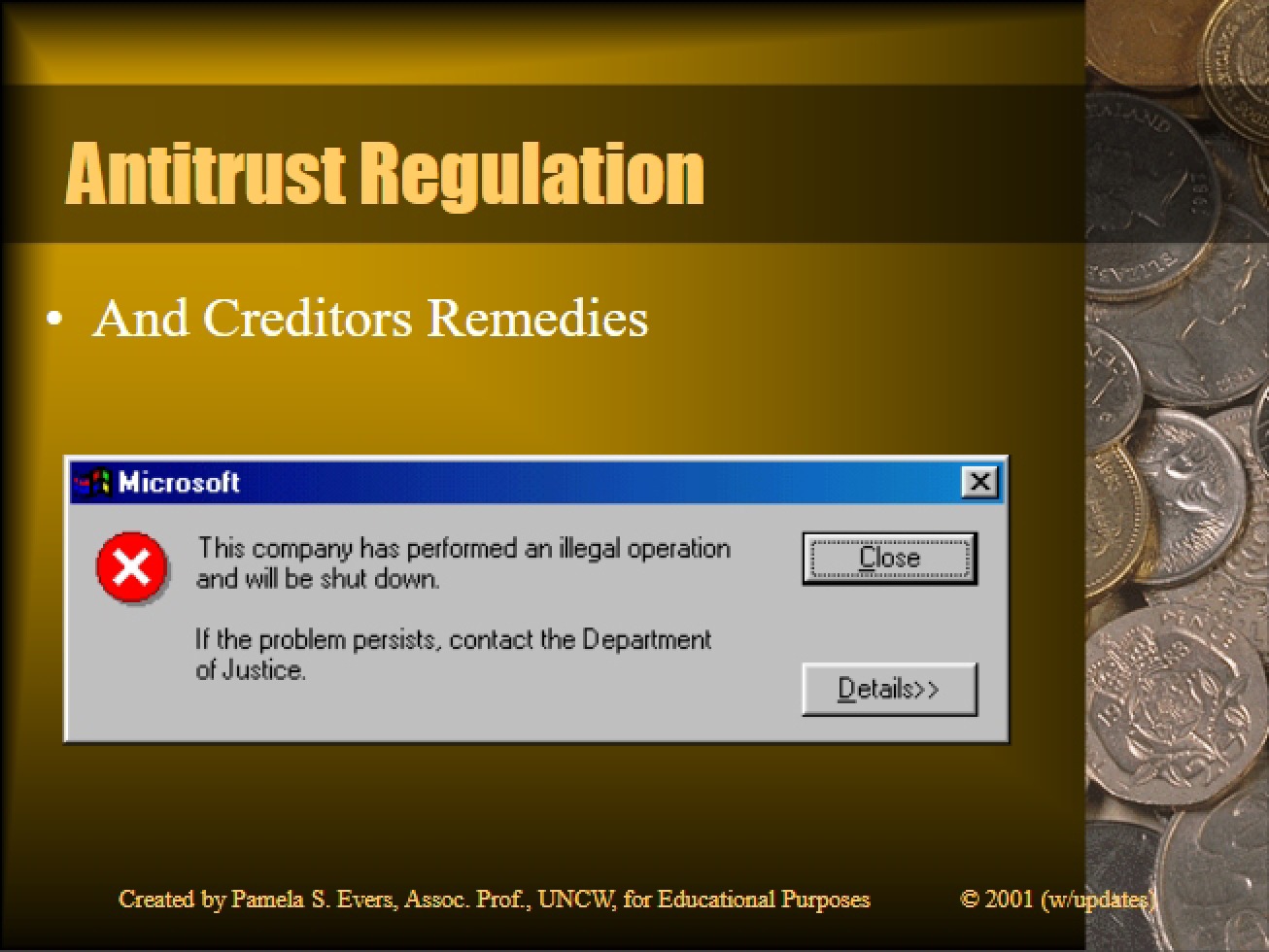 Antitrust Regulation

• And Creditors Remedies

Microsoft

This company has performed an illegal operation and will be shut down.

If the problem persists, contact the Department of Justice.

Close

Details>>

Created by Pamela S. Evers, Assoc. Prof., UNCW, for Educational Purposes © 2001 (w/updates)